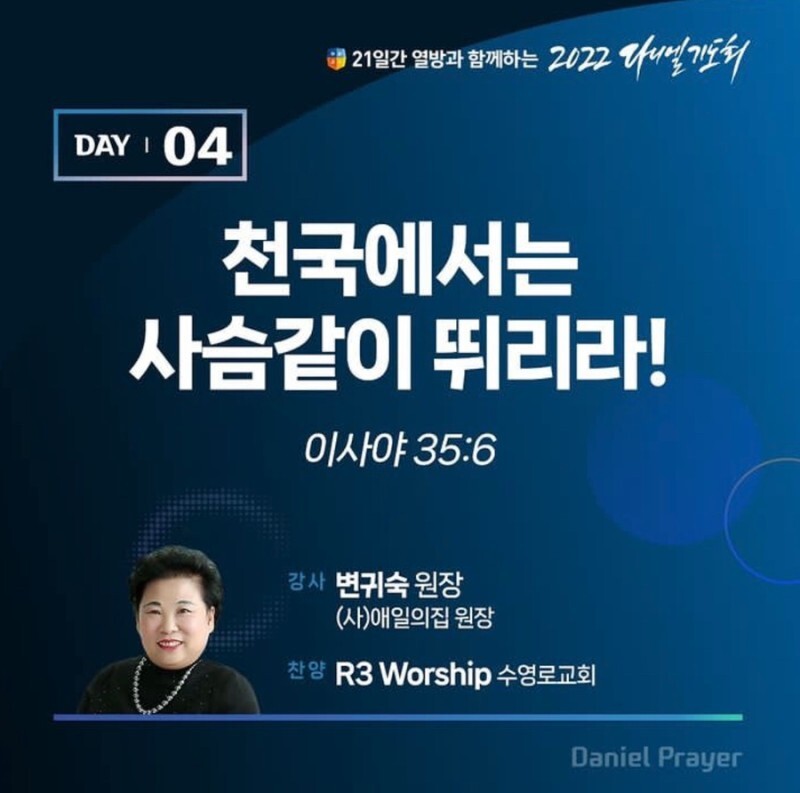 21일간 열방과 함께하는 2022 다니엘기도회

DAY | 04

천국에서는 사슴같이 뛰리라!

이사야 35:6

강사 변귀숙 원장
(사)애일의집 원장

찬양 R3 Worship 수영로교회

Daniel Prayer